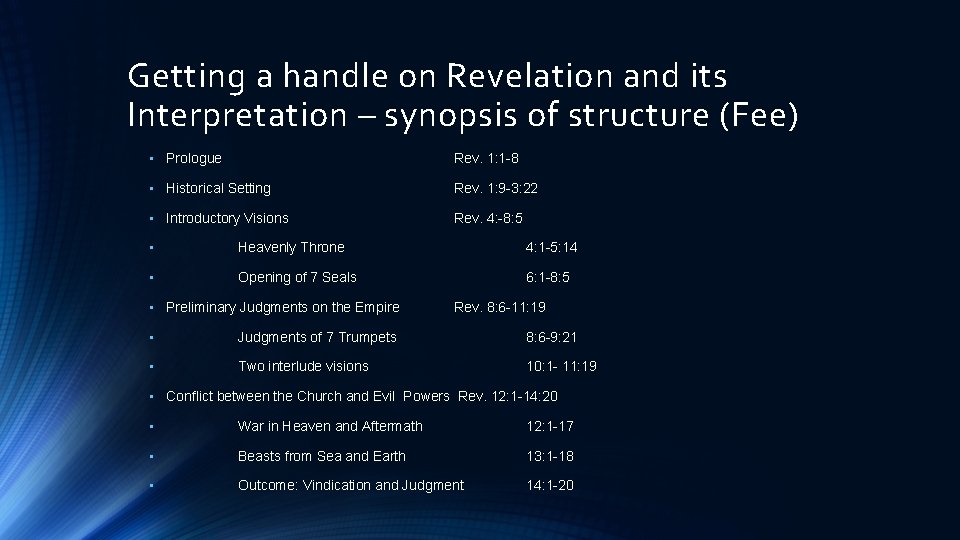 Getting a handle on Revelation and its Interpretation – synopsis of structure (Fee)

• Prologue Rev. 1:1-8
• Historical Setting Rev. 1:9-3:22
• Introductory Visions Rev. 4:-8:5
• Heavenly Throne 4:1-5:14
• Opening of 7 Seals 6:1-8:5
• Preliminary Judgments on the Empire Rev. 8:6-11:19
• Judgments of 7 Trumpets 8:6-9:21
• Two interlude visions 10:1- 11:19
• Conflict between the Church and Evil Powers Rev. 12:1-14:20
• War in Heaven and Aftermath 12:1-17
• Beasts from Sea and Earth 13:1-18
• Outcome: Vindication and Judgment 14:1-20